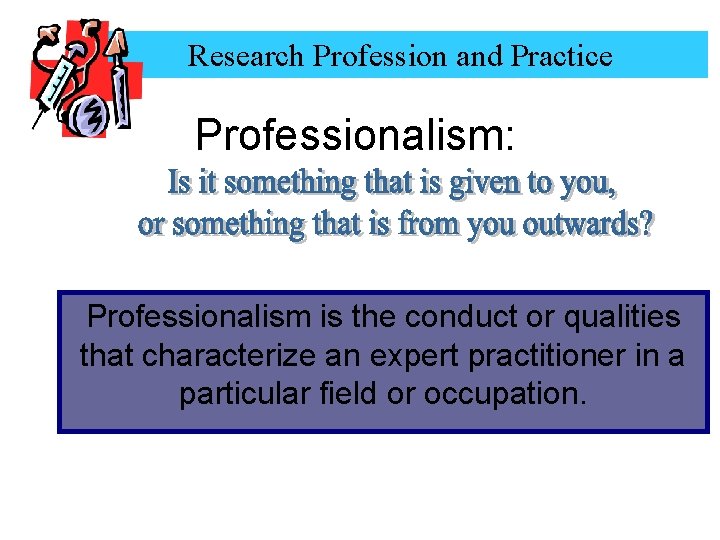 Research Profession and Practice

Professionalism:

Is it something that is given to you, or something that is from you outwards?

Professionalism is the conduct or qualities that characterize an expert practitioner in a particular field or occupation.